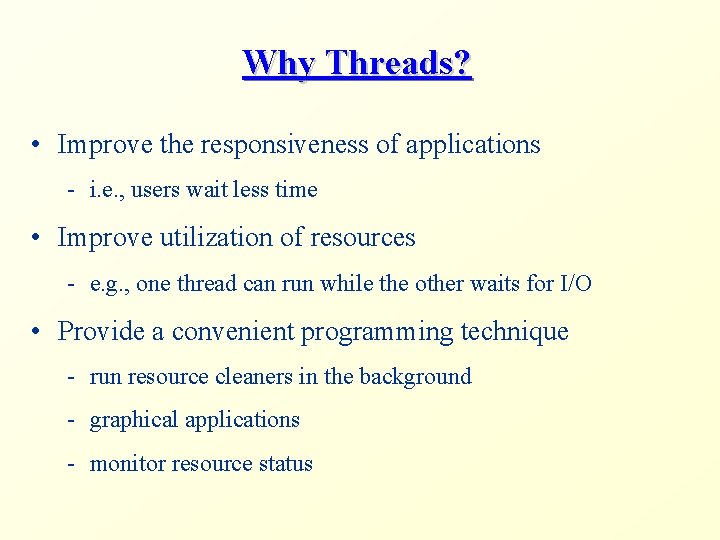 Why Threads?

• Improve the responsiveness of applications

- i.e., users wait less time

• Improve utilization of resources

- e.g., one thread can run while the other waits for I/O

• Provide a convenient programming technique

- run resource cleaners in the background

- graphical applications

- monitor resource status